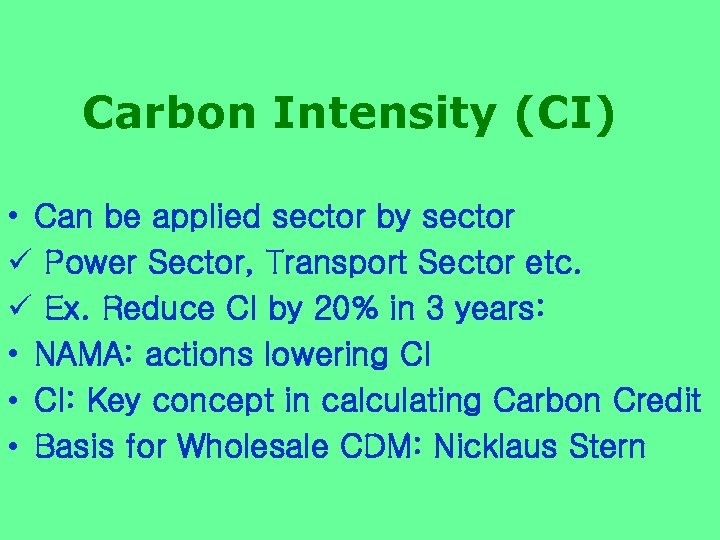 Carbon Intensity (CI)

• Can be applied sector by sector
✓ Power Sector, Transport Sector etc.
✓ Ex. Reduce CI by 20% in 3 years:
• NAMA: actions lowering CI
• CI: Key concept in calculating Carbon Credit
• Basis for Wholesale CDM: Nicklaus Stern